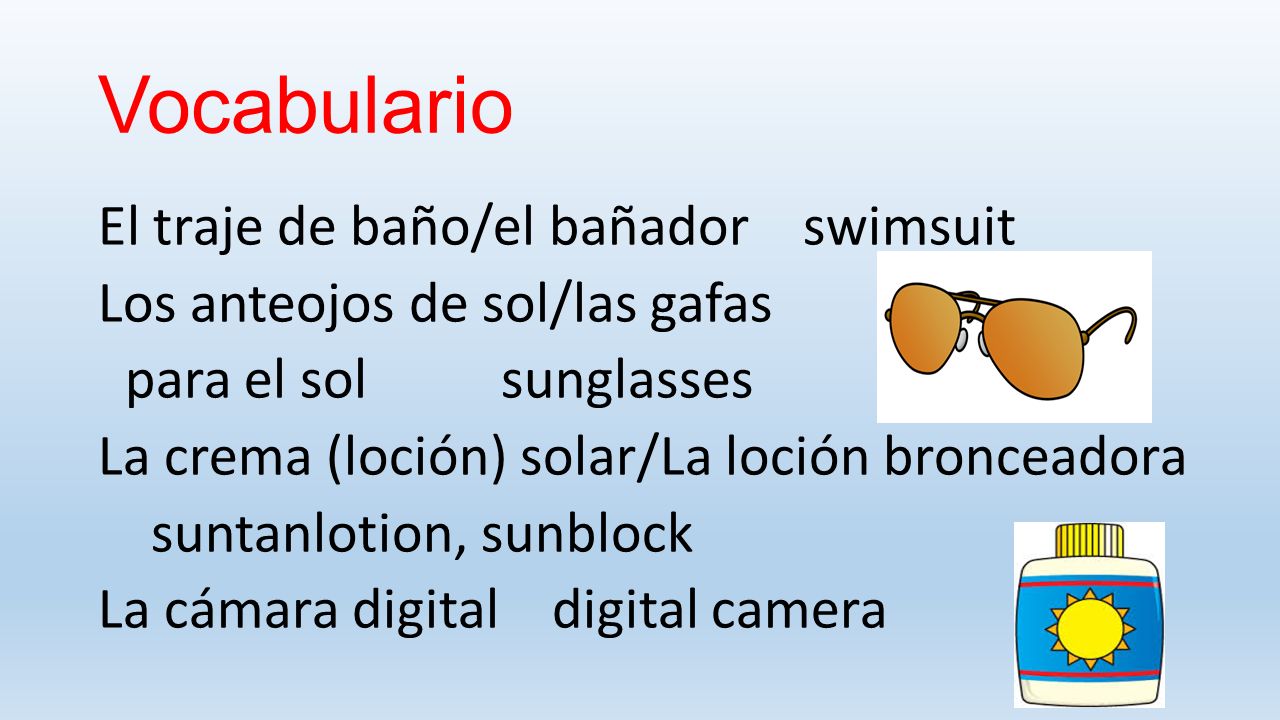 Vocabulario

El traje de baño/el bañador swimsuit
Los anteojos de sol/las gafas para el sol sunglasses
La crema (loción) solar/La loción bronceadora suntanlotion, sunblock
La cámara digital digital camera